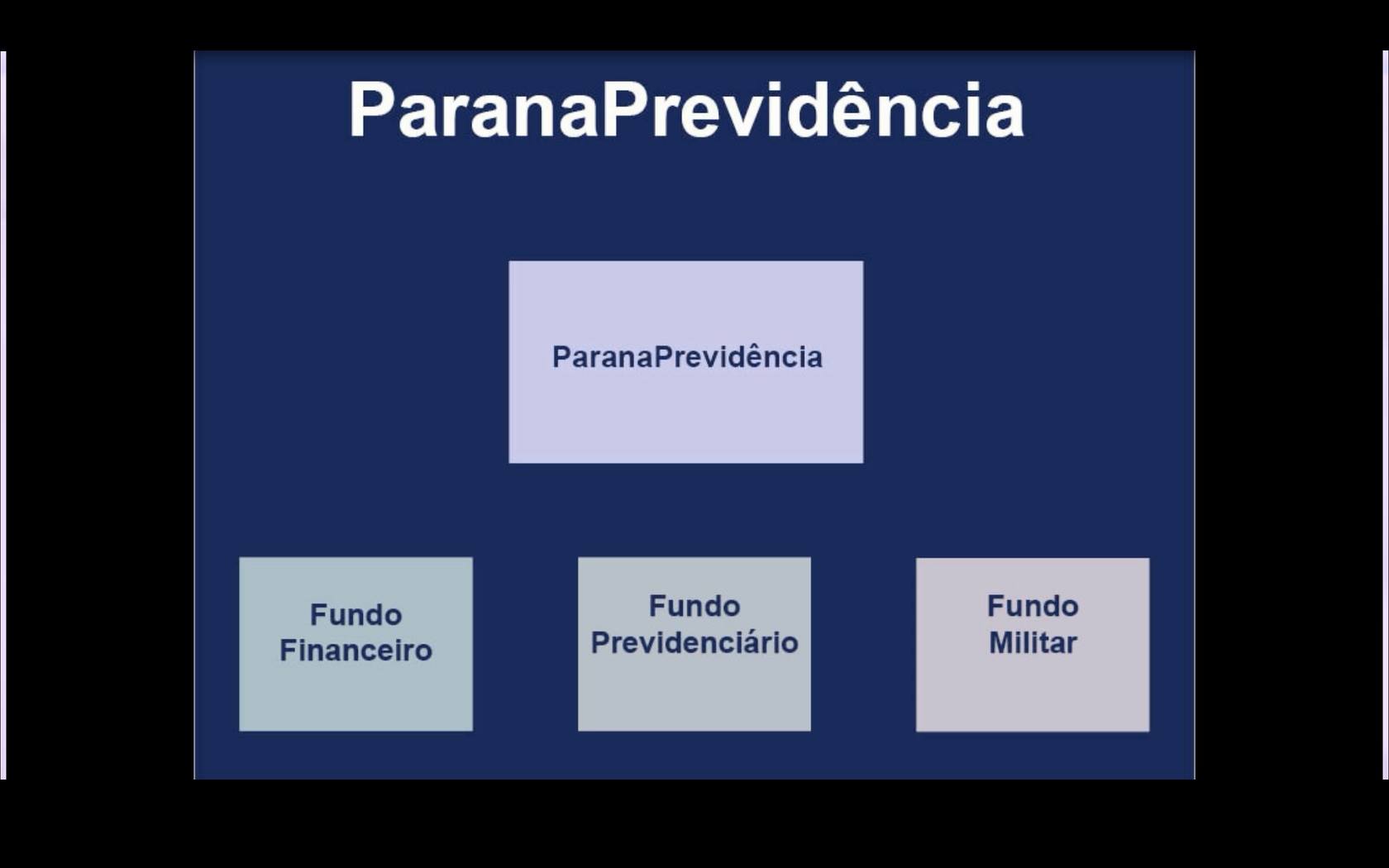 ParanaPrevidência

ParanaPrevidência

Fundo Financeiro

Fundo Previdenciário

Fundo Militar